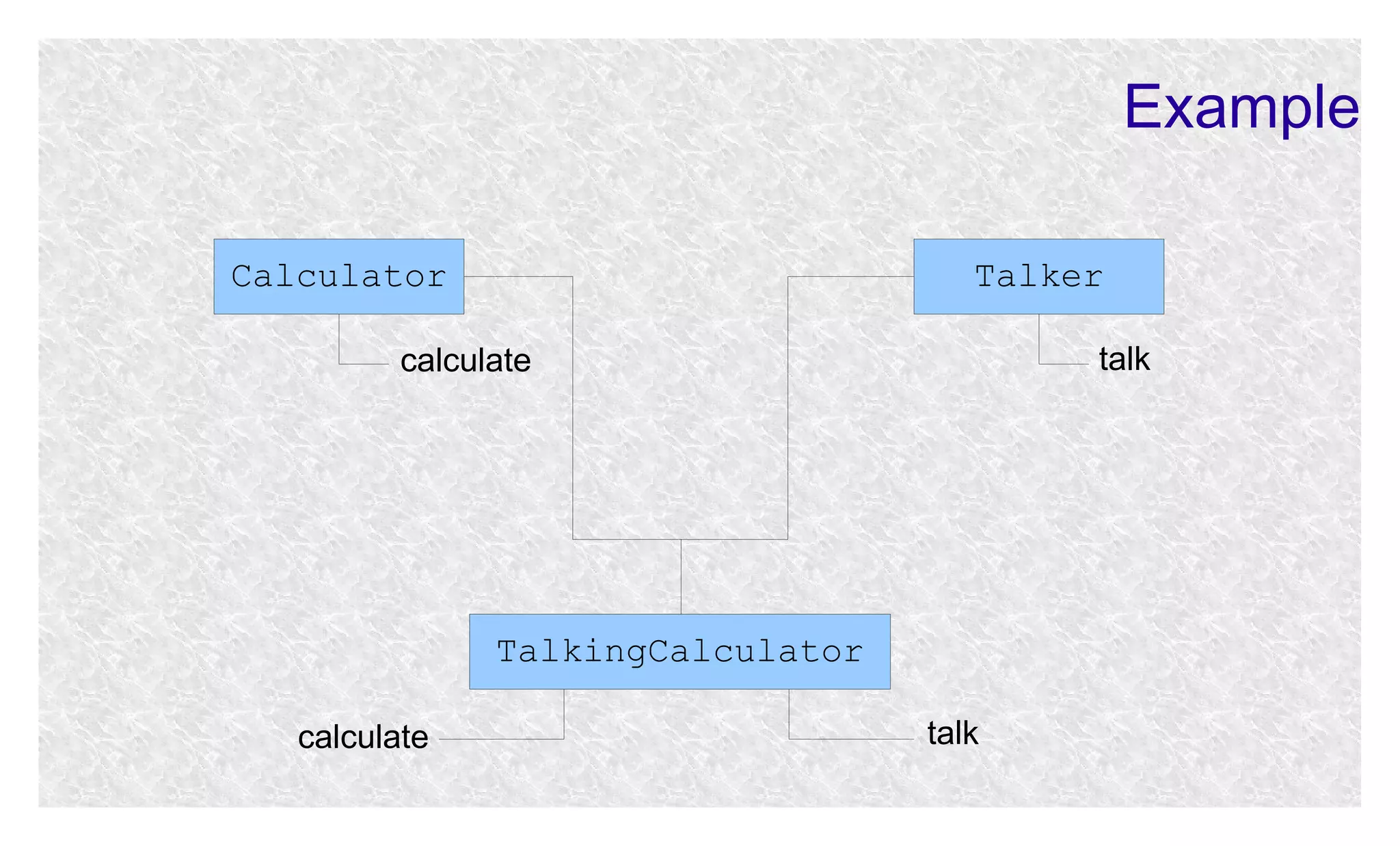 Example

Calculator

calculate

Talker

talk

TalkingCalculator

calculate

talk